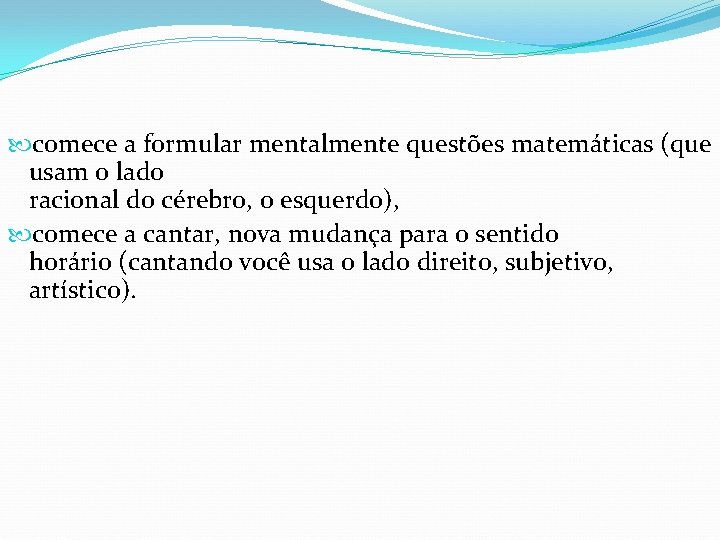 comece a formular mentalmente questões matemáticas (que usam o lado
racional do cérebro, o esquerdo),

comece a cantar, nova mudança para o sentido
horário (cantando você usa o lado direito, subjetivo, artístico).